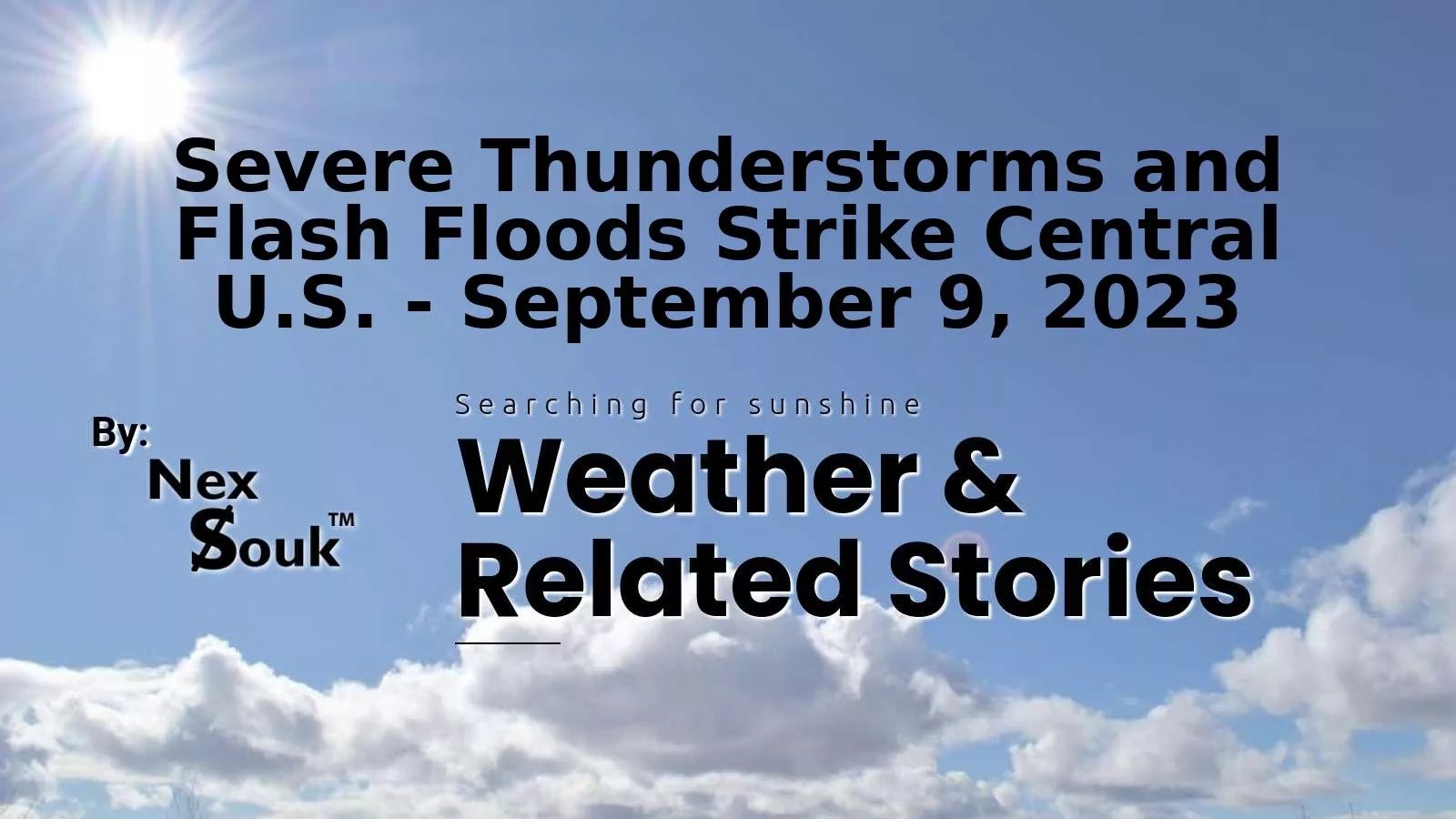 Severe Thunderstorms and Flash Floods Strike Central U.S. - September 9, 2023

By:
Nex
Souk™

Searching for sunshine

Weather & Related Stories